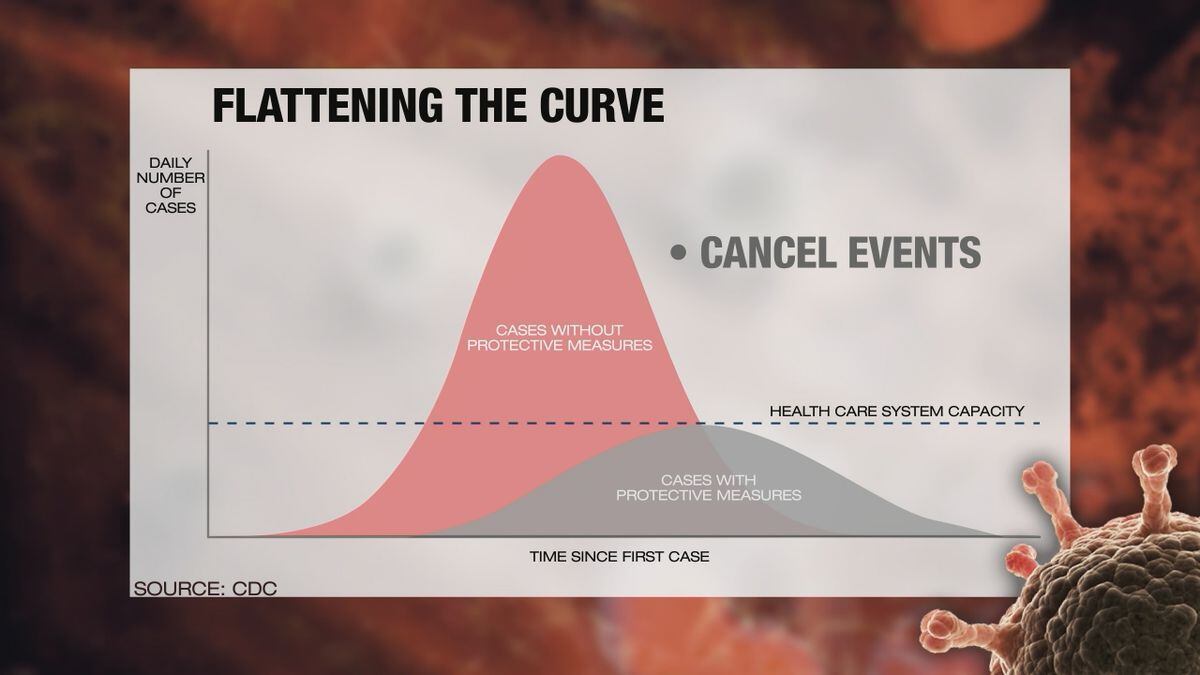 FLATTENING THE CURVE

DAILY NUMBER OF CASES

• CANCEL EVENTS

CASES WITHOUT PROTECTIVE MEASURES

HEALTH CARE SYSTEM CAPACITY

CASES WITH PROTECTIVE MEASURES

TIME SINCE FIRST CASE

SOURCE: CDC